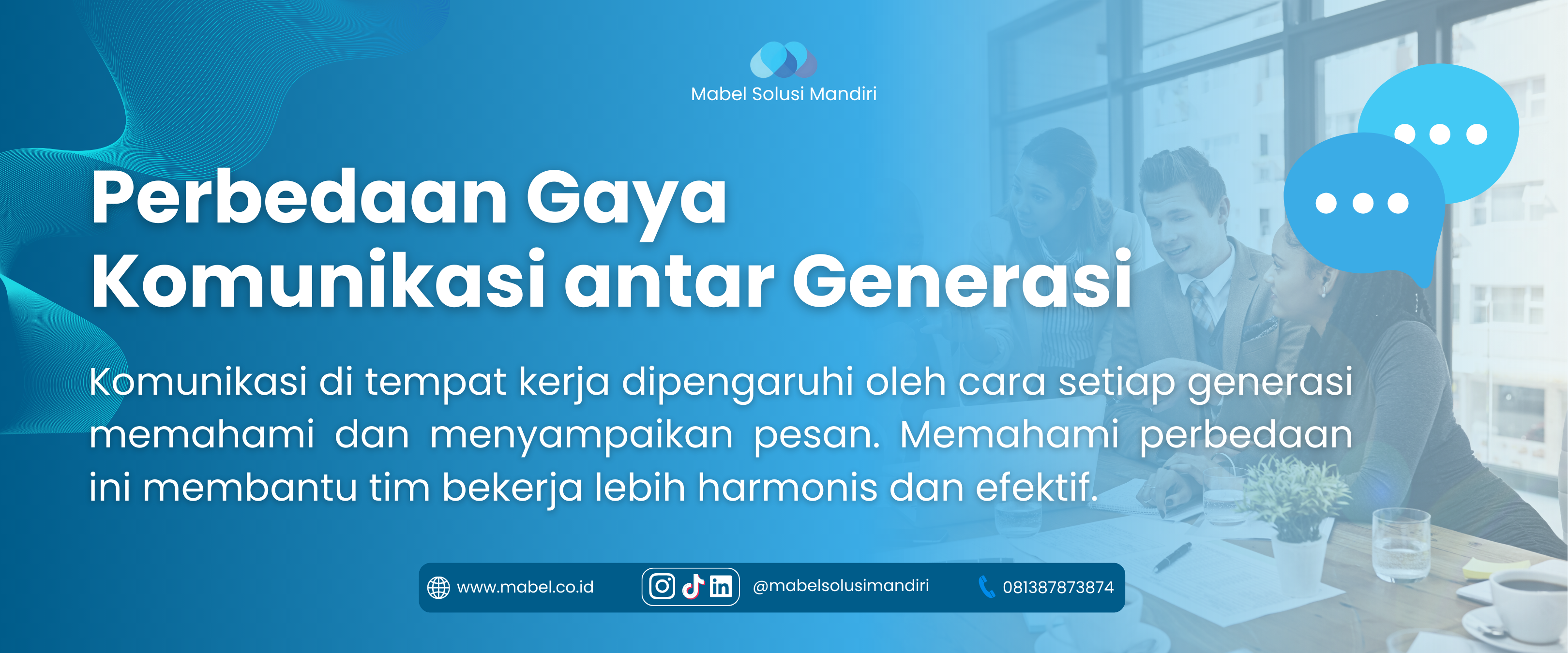 Mabel Solusi Mandiri

Perbedaan Gaya Komunikasi antar Generasi

Komunikasi di tempat kerja dipengaruhi oleh cara setiap generasi memahami dan menyampaikan pesan. Memahami perbedaan ini membantu tim bekerja lebih harmonis dan efektif.

www.mabel.co.id @mabelsolusimandiri 081387873874